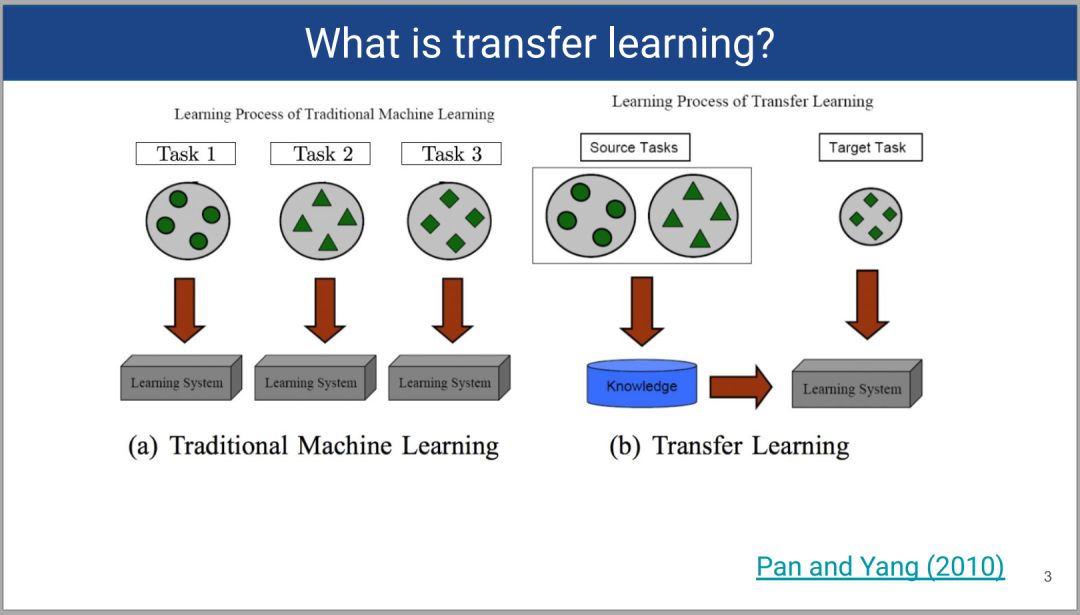 What is transfer learning?

Learning Process of Traditional Machine Learning

Task 1

Task 2

Task 3

Learning System

Learning System

Learning System

(a) Traditional Machine Learning

Learning Process of Transfer Learning

Source Tasks

Target Task

Knowledge

Learning System

(b) Transfer Learning

Pan and Yang (2010)

3